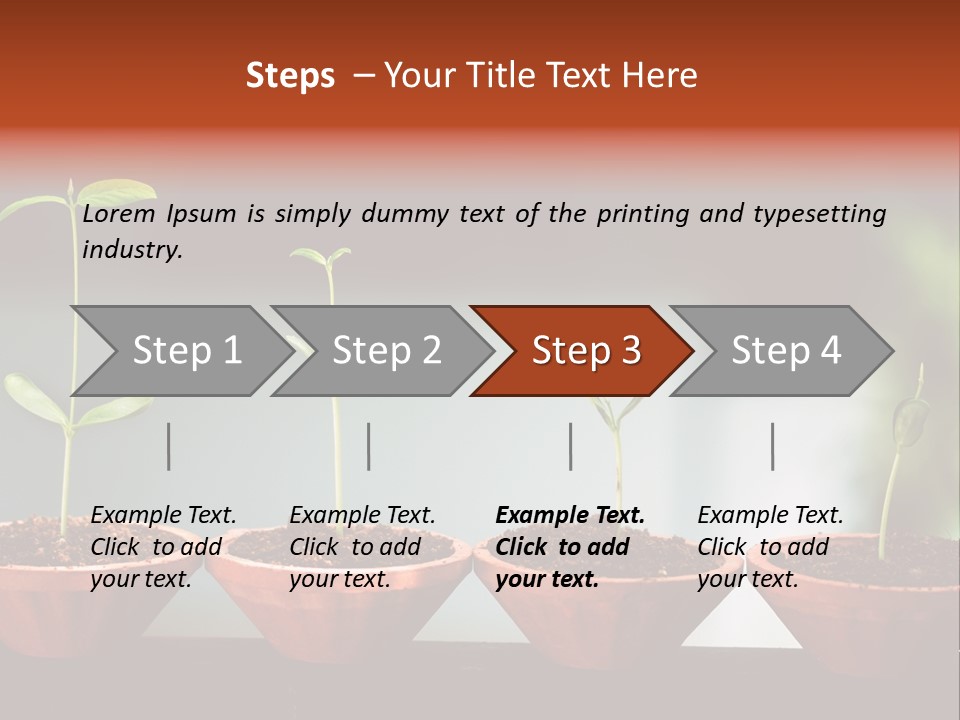 Steps – Your Title Text Here

Lorem Ipsum is simply dummy text of the printing and typesetting industry.

Step 1

Step 2

Step 3

Step 4

Example Text. Click to add your text.

Example Text. Click to add your text.

Example Text. Click to add your text.

Example Text. Click to add your text.